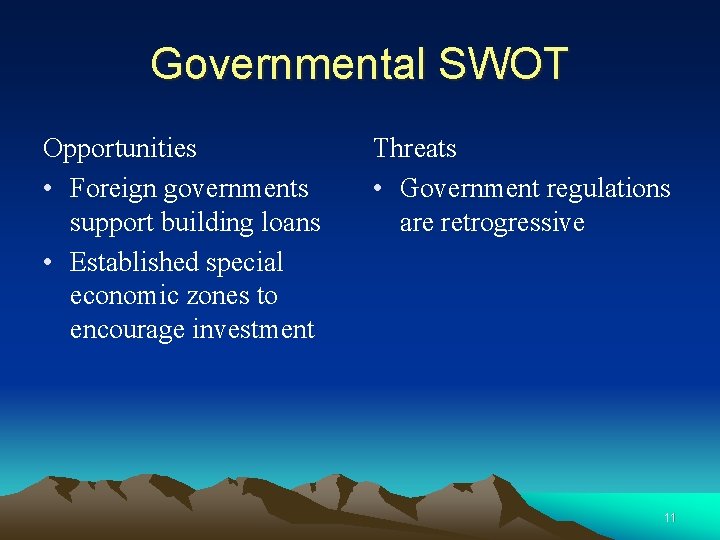 Governmental SWOT

Opportunities

• Foreign governments support building loans
• Established special economic zones to encourage investment

Threats

• Government regulations are retrogressive

11